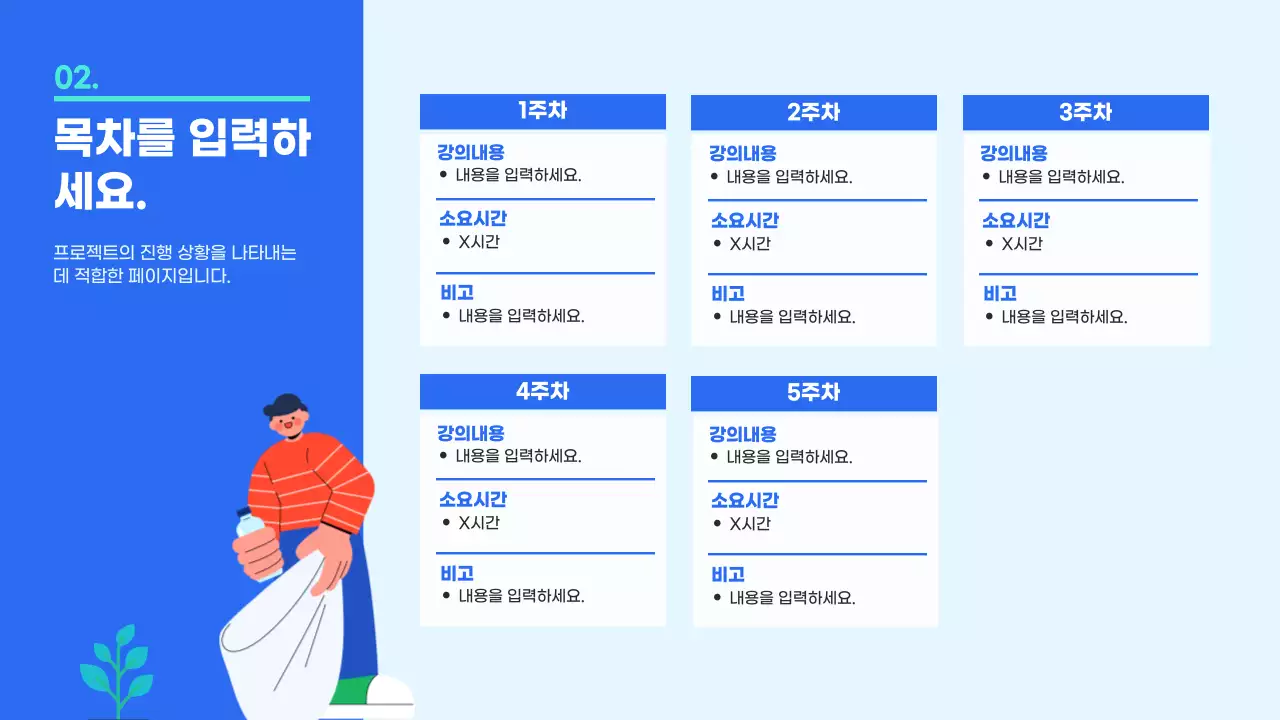 02.

목차를 입력하세요.

프로젝트의 진행 상황을 나타내는 데 적합한 페이지입니다.

1주차

강의내용
• 내용을 입력하세요.

소요시간
• X시간

비고
• 내용을 입력하세요.

2주차

강의내용
• 내용을 입력하세요.

소요시간
• X시간

비고
• 내용을 입력하세요.

3주차

강의내용
• 내용을 입력하세요.

소요시간
• X시간

비고
• 내용을 입력하세요.

4주차

강의내용
• 내용을 입력하세요.

소요시간
• X시간

비고
• 내용을 입력하세요.

5주차

강의내용
• 내용을 입력하세요.

소요시간
• X시간

비고
• 내용을 입력하세요.